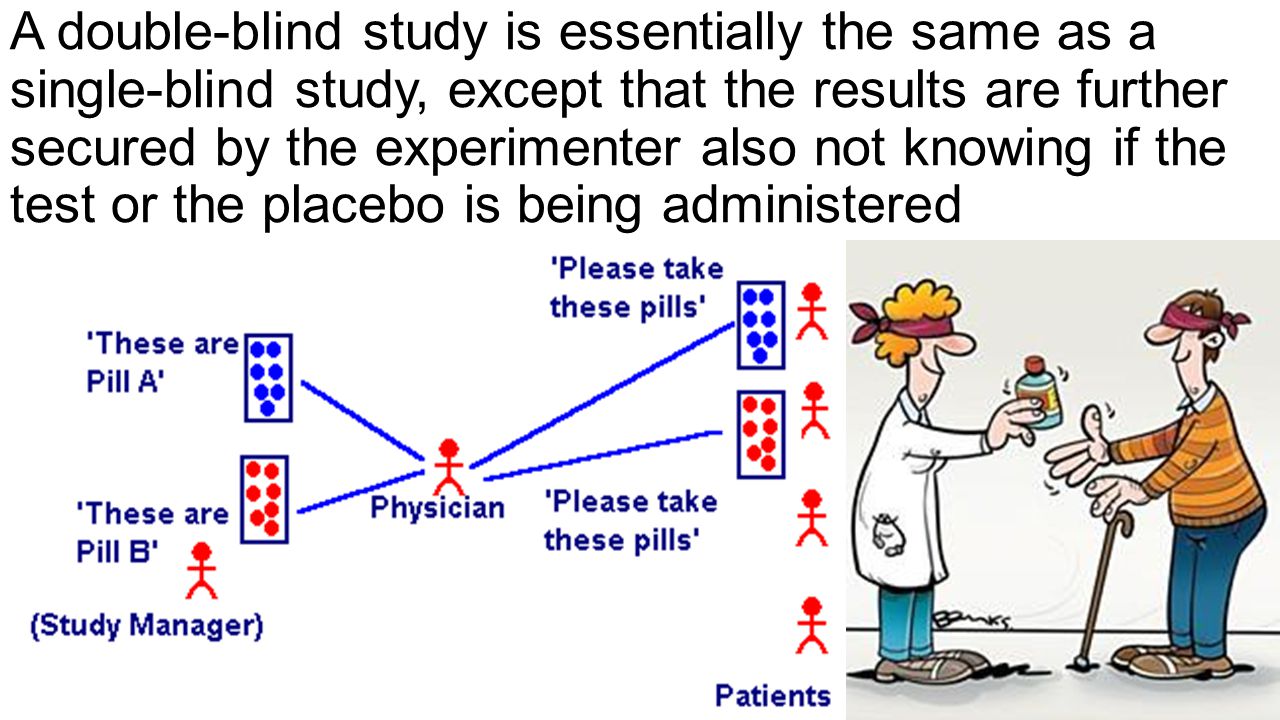 A double-blind study is essentially the same as a single-blind study, except that the results are further secured by the experimenter also not knowing if the test or the placebo is being administered

'These are Pill A'

'These are Pill B'

(Study Manager)

Physician

'Please take these pills'

'Please take these pills'

Patients

BANKS